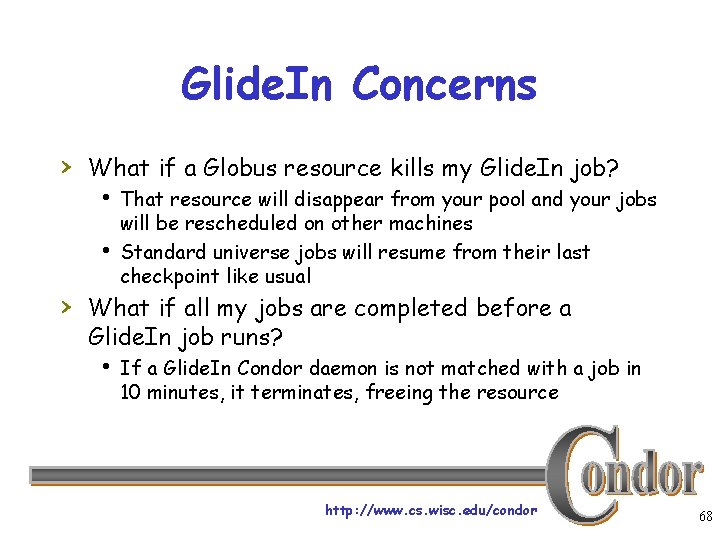 GlideIn Concerns

› What if a Globus resource kills my GlideIn job?
• That resource will disappear from your pool and your jobs will be rescheduled on other machines
• Standard universe jobs will resume from their last checkpoint like usual

› What if all my jobs are completed before a GlideIn job runs?
• If a GlideIn Condor daemon is not matched with a job in 10 minutes, it terminates, freeing the resource

Condor

http://www.cs.wisc.edu/condor

68